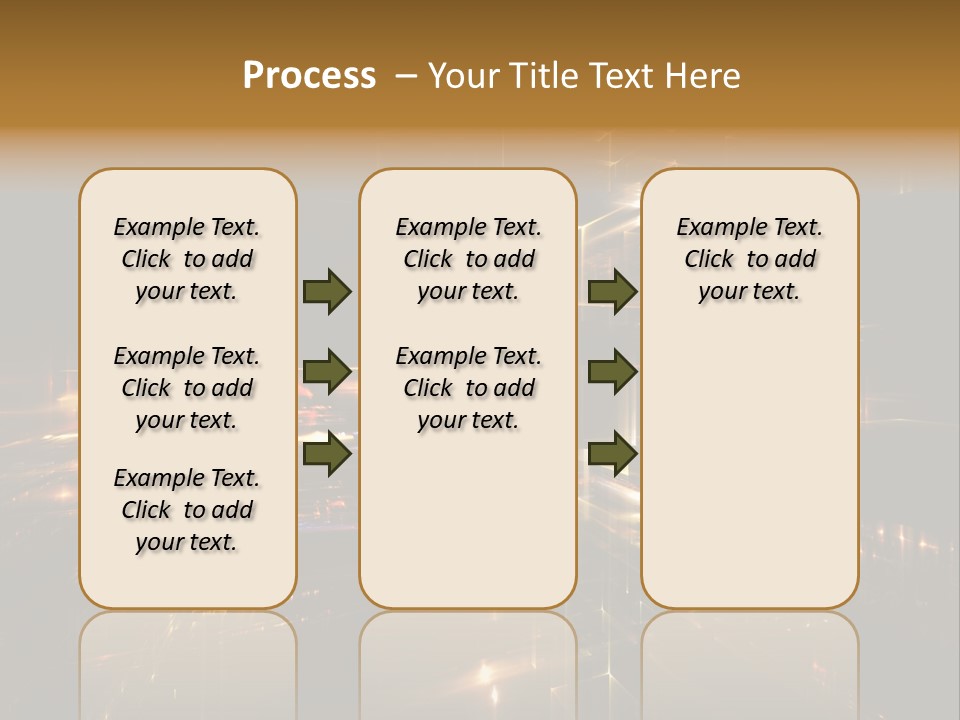 Process – Your Title Text Here

Example Text. Click to add your text.

Example Text. Click to add your text.

Example Text. Click to add your text.

Example Text. Click to add your text.

Example Text. Click to add your text.

Example Text. Click to add your text.